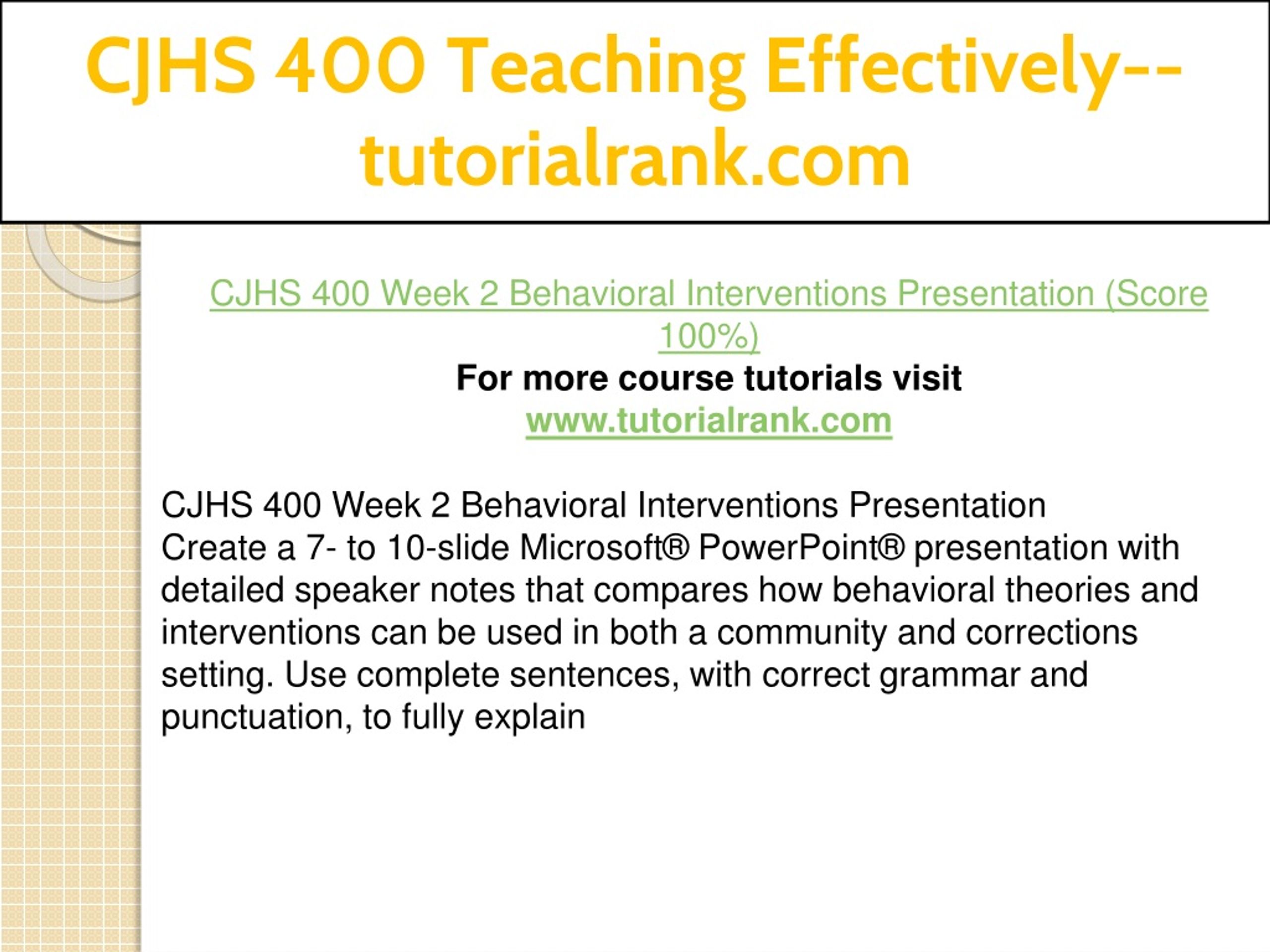 CJHS 400 Teaching Effectively--tutorialrank.com

CJHS 400 Week 2 Behavioral Interventions Presentation (Score 100%)
For more course tutorials visit
www.tutorialrank.com

CJHS 400 Week 2 Behavioral Interventions Presentation
Create a 7- to 10-slide Microsoft® PowerPoint® presentation with detailed speaker notes that compares how behavioral theories and interventions can be used in both a community and corrections setting. Use complete sentences, with correct grammar and punctuation, to fully explain